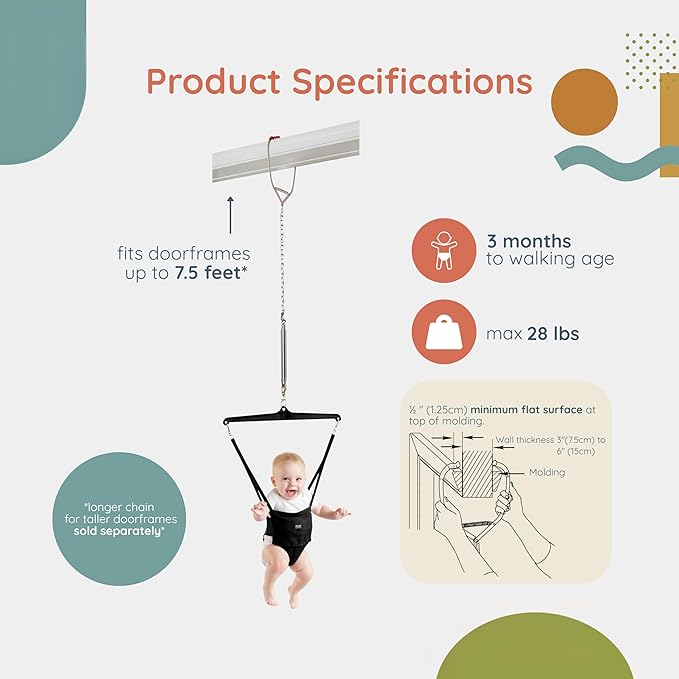 Product Specifications

fits doorframes up to 7.5 feet*

3 months
to walking age

max 28 lbs

½ " (1.25cm) minimum flat surface at top of molding.

Wall thickness 3"(7.5cm) to 6" (15cm)

Molding

*longer chain for taller doorframes sold separately*